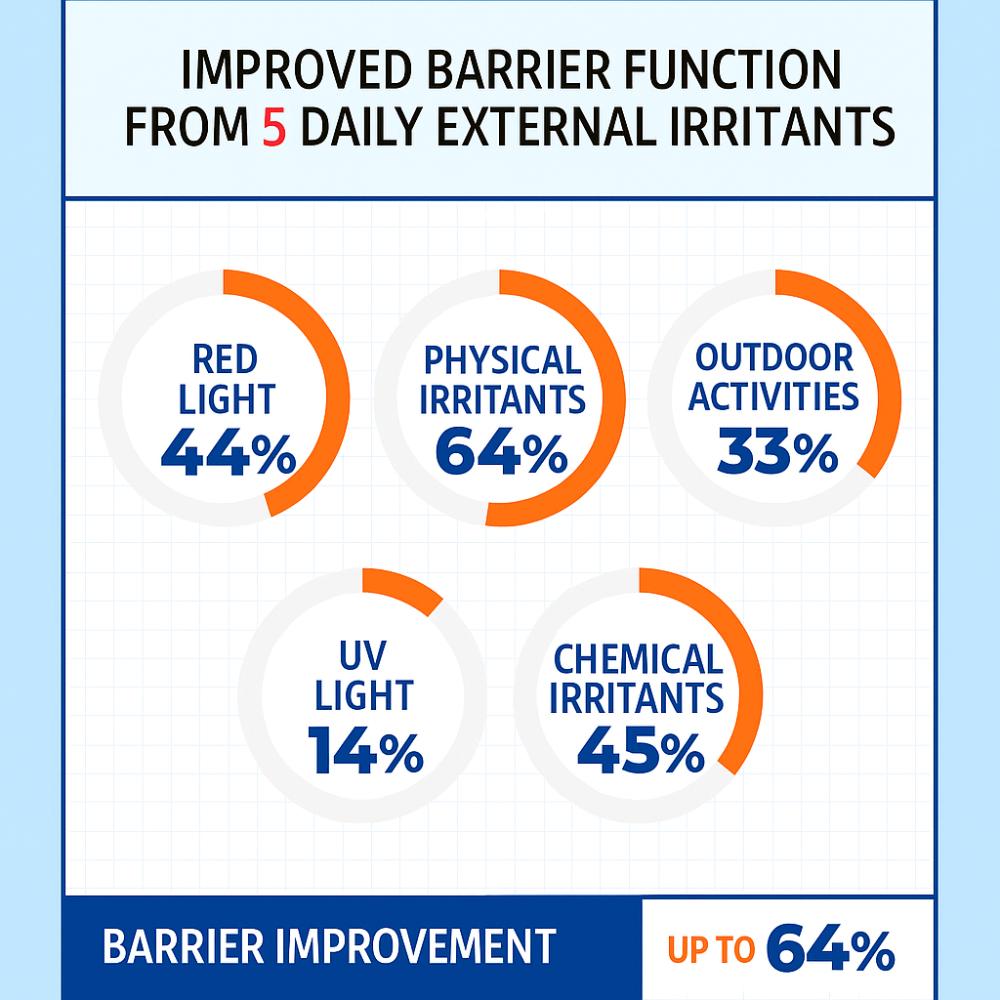 IMPROVED BARRIER FUNCTION FROM 5 DAILY EXTERNAL IRRITANTS

RED LIGHT
44%

PHYSICAL IRRITANTS
64%

OUTDOOR ACTIVITIES
33%

UV LIGHT
14%

CHEMICAL IRRITANTS
45%

BARRIER IMPROVEMENT

UP TO 64%